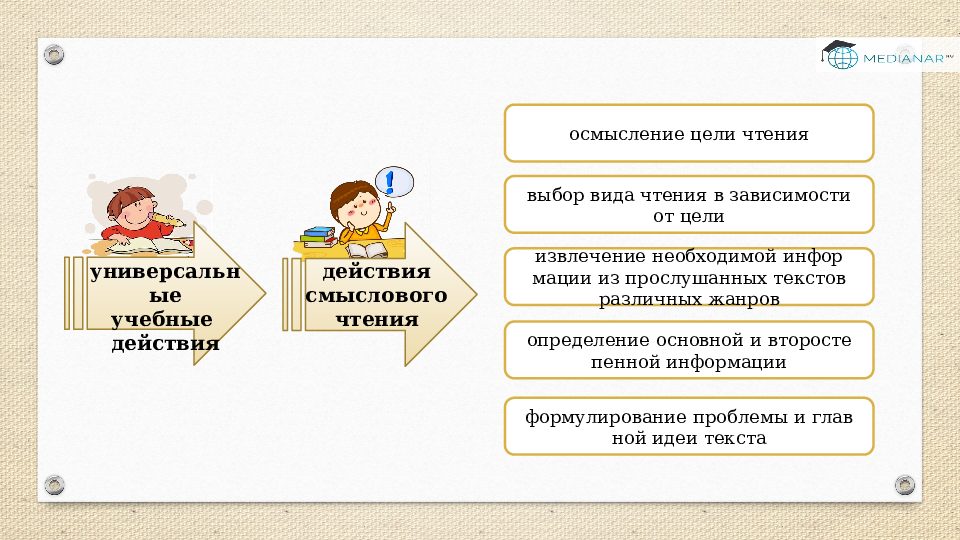 MEDIANAR

универсальные учебные действия

действия смыслового чтения

осмысление цели чтения

выбор вида чтения в зависимости от цели

извлечение необходимой инфор мации из прослушанных текстов различных жанров

определение основной и второсте пенной информации

формулирование проблемы и глав ной идеи текста